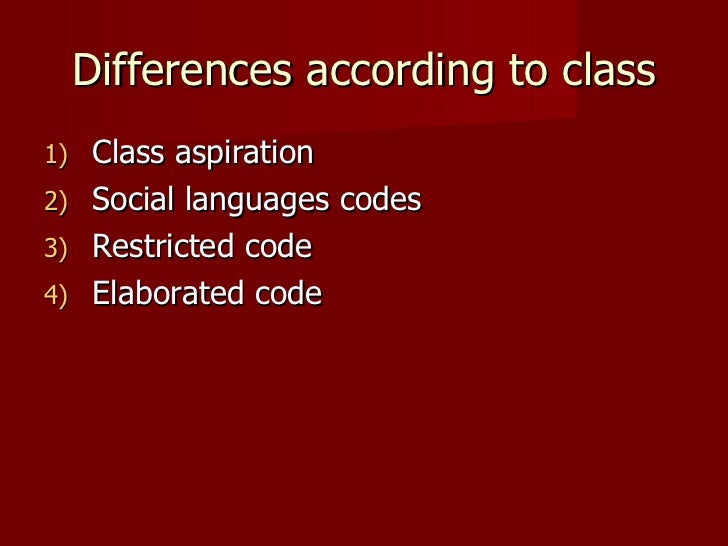 Differences according to class

1) Class aspiration
2) Social languages codes
3) Restricted code
4) Elaborated code